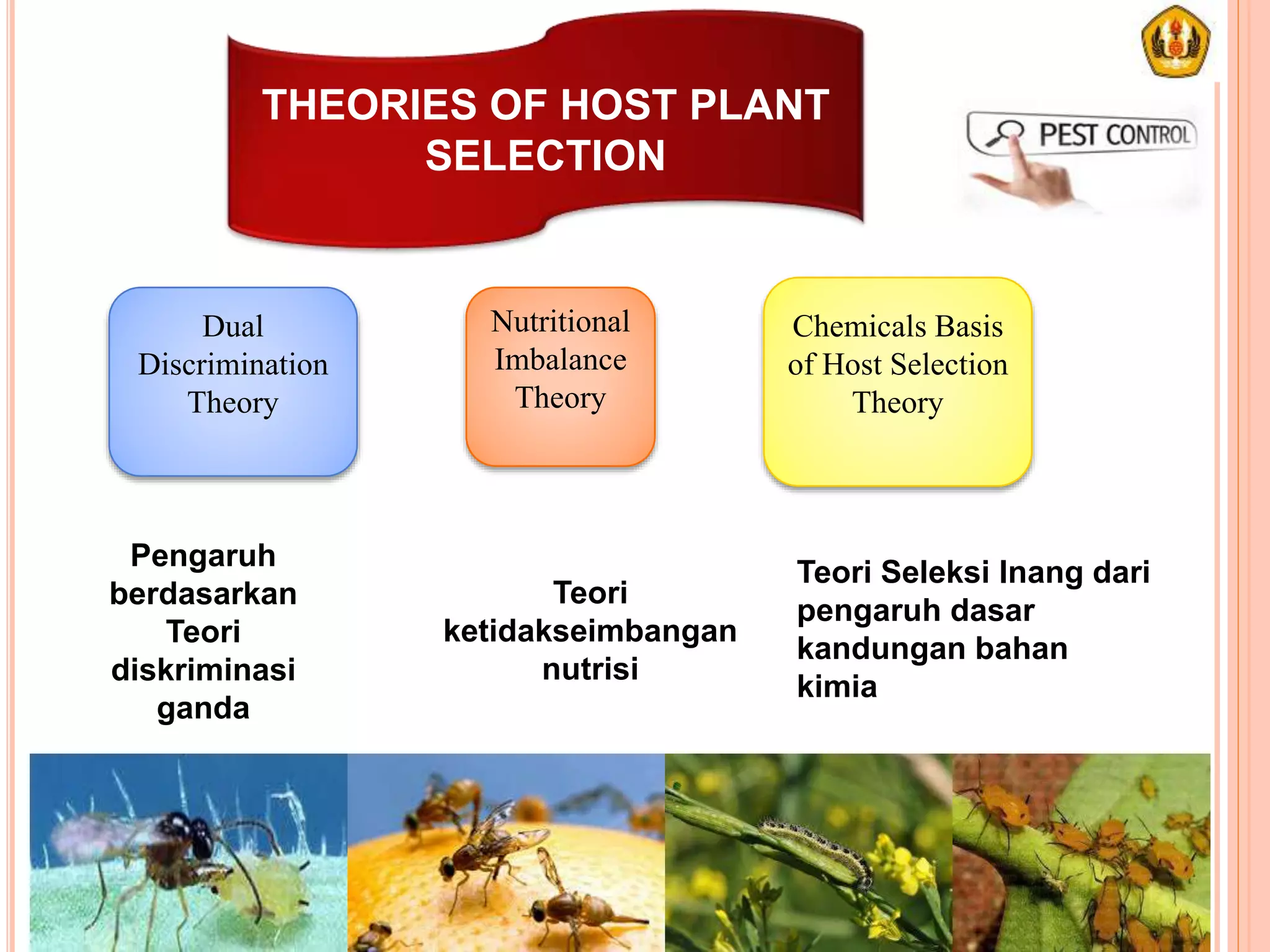 THEORIES OF HOST PLANT SELECTION

PEST CONTROL

Dual Discrimination Theory

Nutritional Imbalance Theory

Chemicals Basis of Host Selection Theory

Pengaruh berdasarkan Teori diskriminasi ganda

Teori ketidakseimbangan nutrisi

Teori Seleksi Inang dari pengaruh dasar kandungan bahan kimia